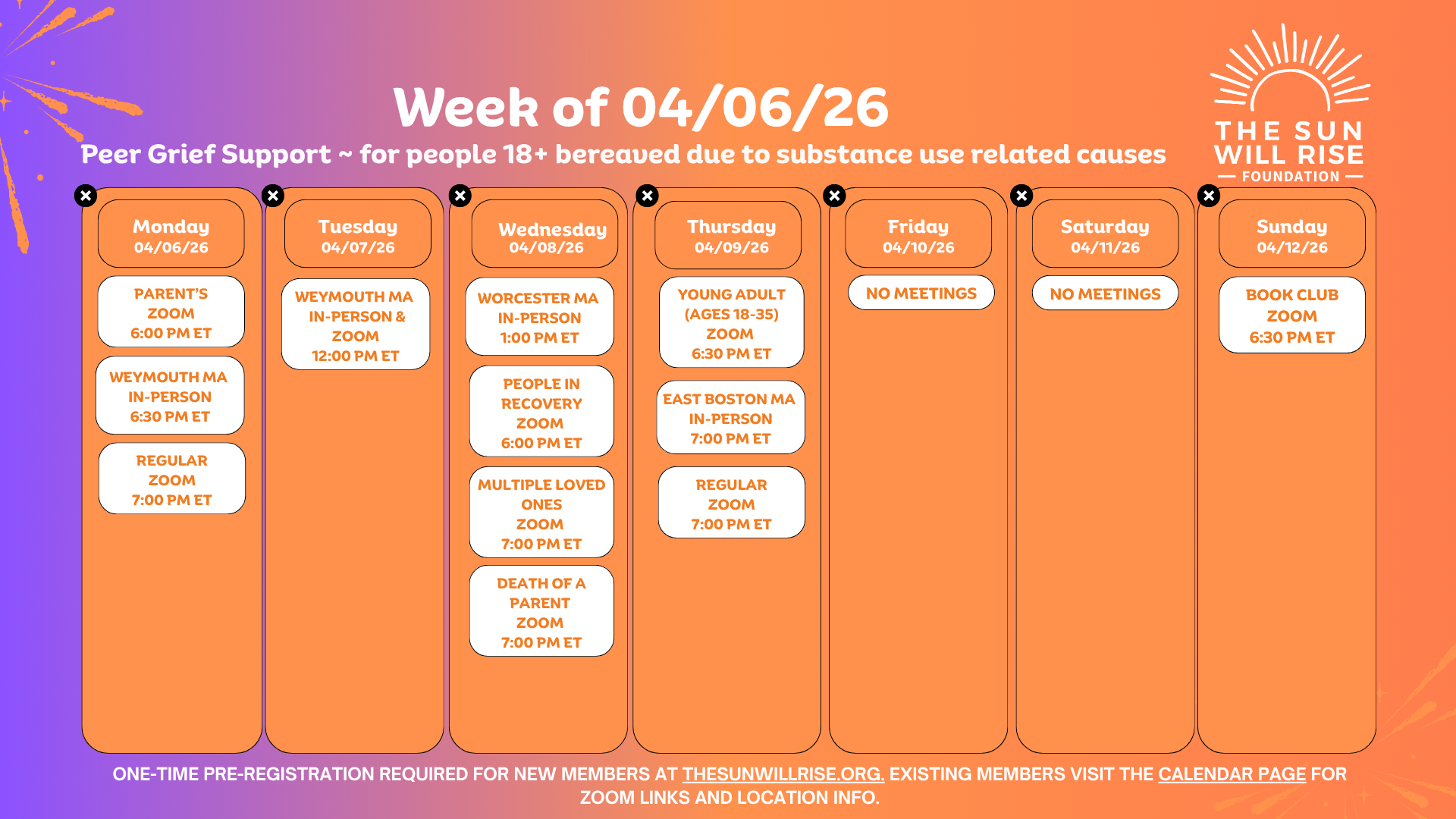 Week of 04/06/26

Peer Grief Support ~ for people 18+ bereaved due to substance use related causes

THE SUN WILL RISE
— FOUNDATION —

Monday
04/06/26

PARENT'S
ZOOM
6:00 PM ET

WEYMOUTH MA
IN-PERSON
6:30 PM ET

REGULAR
ZOOM
7:00 PM ET

Tuesday
04/07/26

WEYMOUTH MA
IN-PERSON &
ZOOM
12:00 PM ET

Wednesday
04/08/26

WORCESTER MA
IN-PERSON
1:00 PM ET

PEOPLE IN
RECOVERY
ZOOM
6:00 PM ET

MULTIPLE LOVED
ONES
ZOOM
7:00 PM ET

DEATH OF A
PARENT
ZOOM
7:00 PM ET

Thursday
04/09/26

YOUNG ADULT
(AGES 18-35)
ZOOM
6:30 PM ET

EAST BOSTON MA
IN-PERSON
7:00 PM ET

REGULAR
ZOOM
7:00 PM ET

Friday
04/10/26

NO MEETINGS

Saturday
04/11/26

NO MEETINGS

Sunday
04/12/26

BOOK CLUB
ZOOM
6:30 PM ET

ONE-TIME PRE-REGISTRATION REQUIRED FOR NEW MEMBERS AT THESUNWILLRISE.ORG. EXISTING MEMBERS VISIT THE CALENDAR PAGE FOR ZOOM LINKS AND LOCATION INFO.